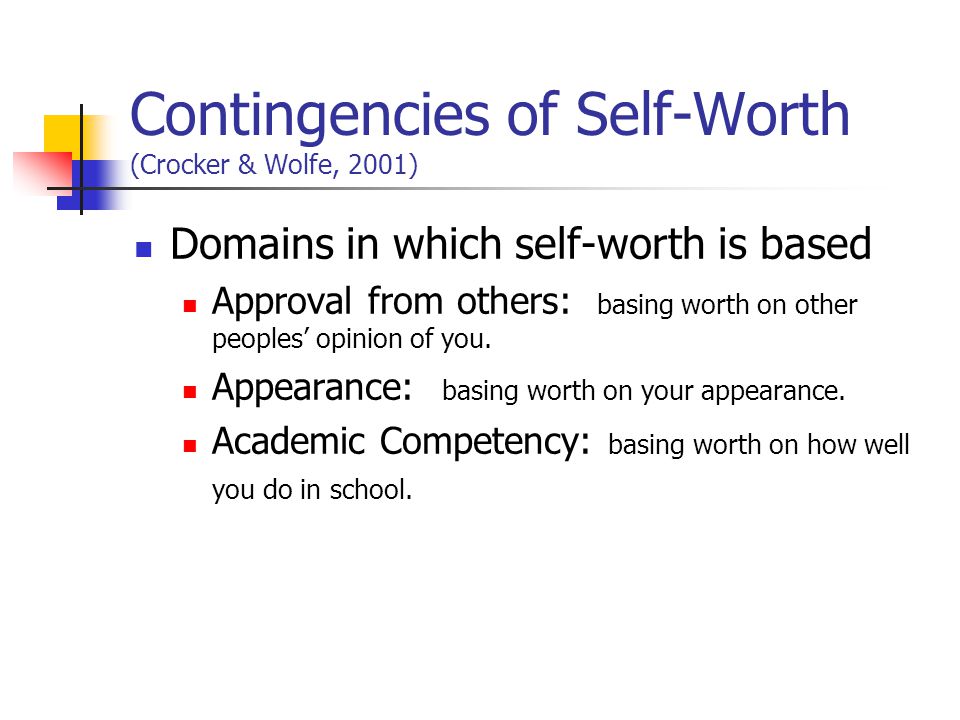 Contingencies of Self-Worth
(Crocker & Wolfe, 2001)

Domains in which self-worth is based

Approval from others: basing worth on other peoples' opinion of you.

Appearance: basing worth on your appearance.

Academic Competency: basing worth on how well you do in school.